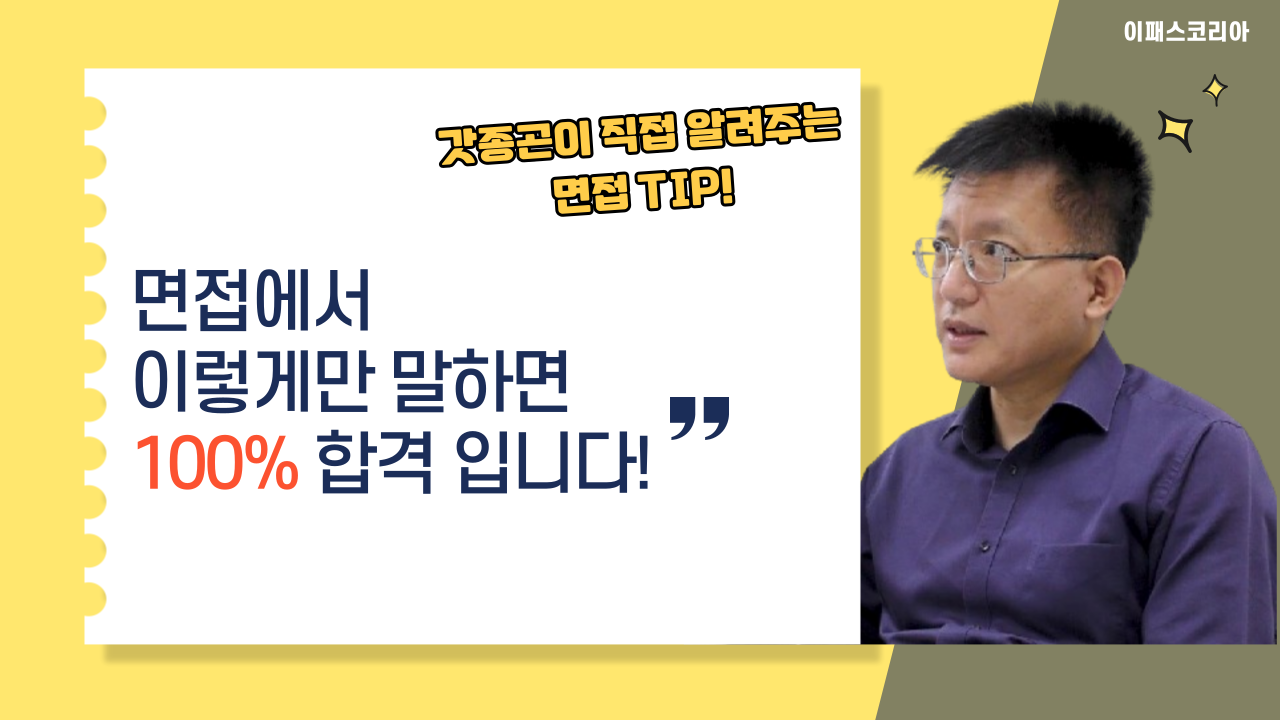 이패스코리아

갓종곤이 직접 알려주는 면접 TIP!

면접에서
이렇게만 말하면
100% 합격 입니다!

”